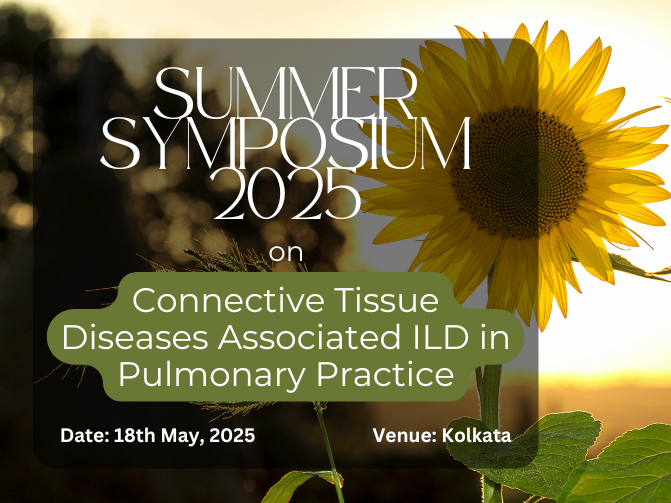 SUMMER SYMPOSIUM 2025

on

Connective Tissue Diseases Associated ILD in Pulmonary Practice

Date: 18th May, 2025

Venue: Kolkata